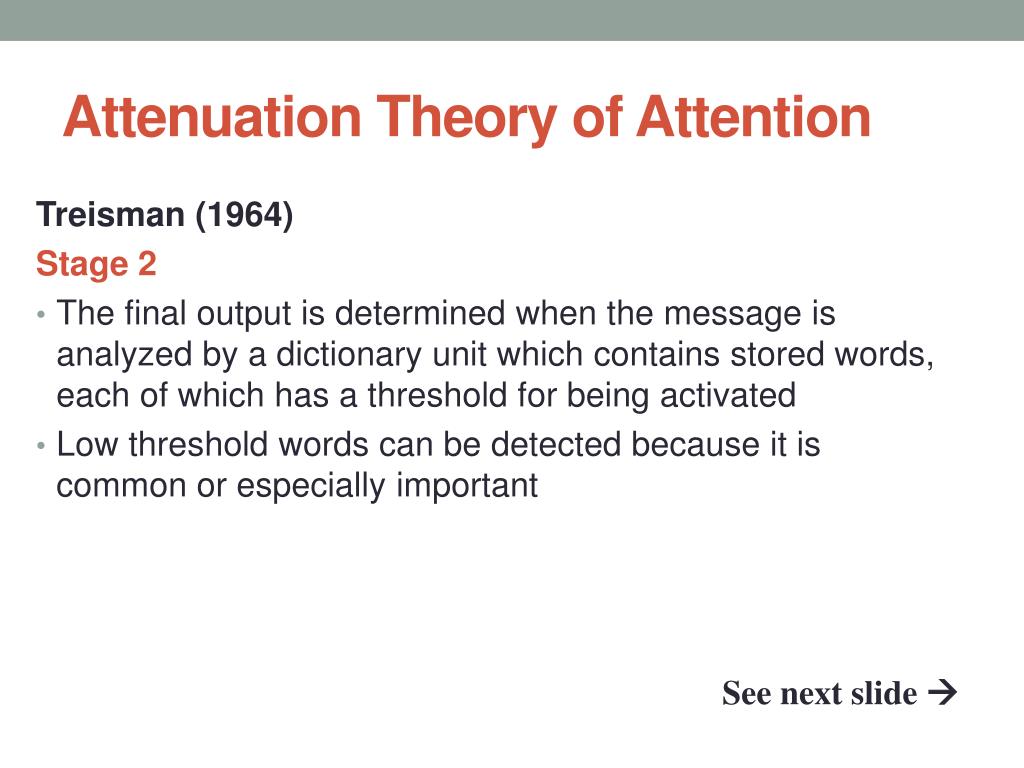 Attenuation Theory of Attention

Treisman (1964)

Stage 2

• The final output is determined when the message is analyzed by a dictionary unit which contains stored words, each of which has a threshold for being activated

• Low threshold words can be detected because it is common or especially important

See next slide →